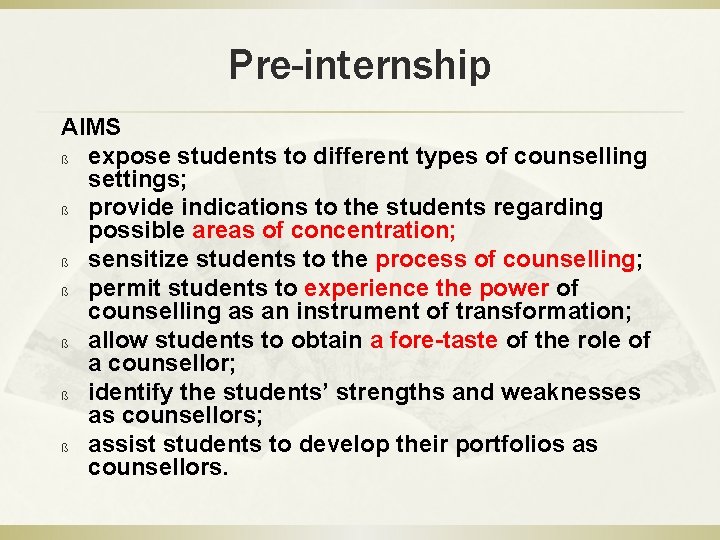 Pre-internship

AIMS

ß expose students to different types of counselling settings;

ß provide indications to the students regarding possible areas of concentration;

ß sensitize students to the process of counselling;

ß permit students to experience the power of counselling as an instrument of transformation;

ß allow students to obtain a fore-taste of the role of a counsellor;

ß identify the students' strengths and weaknesses as counsellors;

ß assist students to develop their portfolios as counsellors.